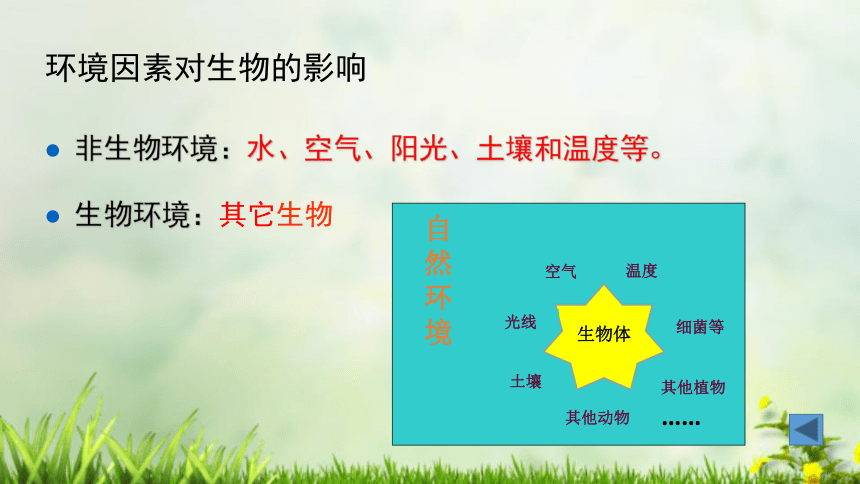 环境因素对生物的影响

● 非生物环境：水、空气、阳光、土壤和温度等。

● 生物环境：其它生物

自然环境

空气 温度

光线 生物体 细菌等

土壤 其他植物

其他动物 ……